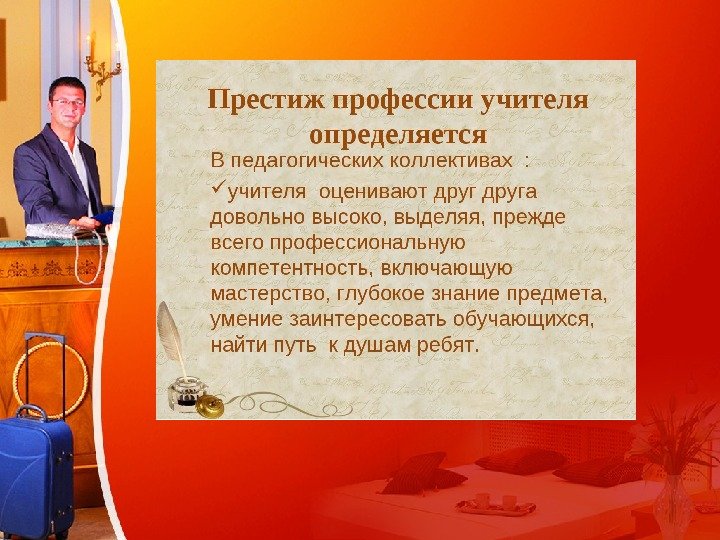 Престиж профессии учителя определяется

В педагогических коллективах :

✓учителя оценивают друг друга довольно высоко, выделяя, прежде всего профессиональную компетентность, включающую мастерство, глубокое знание предмета, умение заинтересовать обучающихся, найти путь к душам ребят.